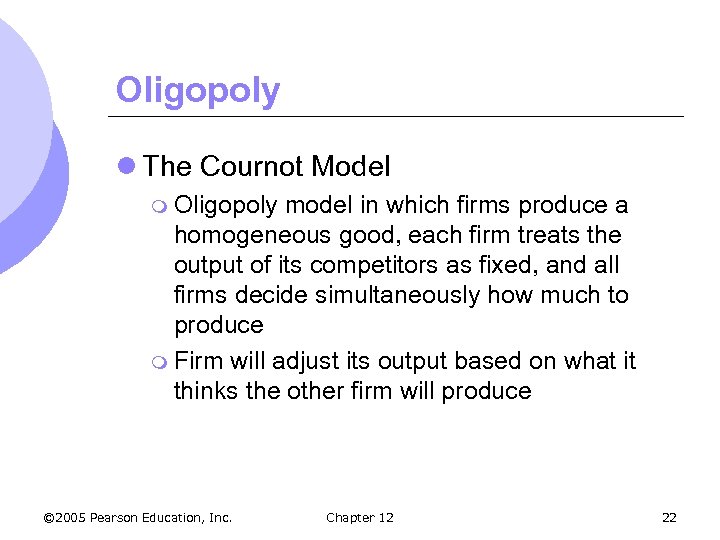 Oligopoly

The Cournot Model

Oligopoly model in which firms produce a homogeneous good, each firm treats the output of its competitors as fixed, and all firms decide simultaneously how much to produce

Firm will adjust its output based on what it thinks the other firm will produce

©2005 Pearson Education, Inc.

Chapter 12

22